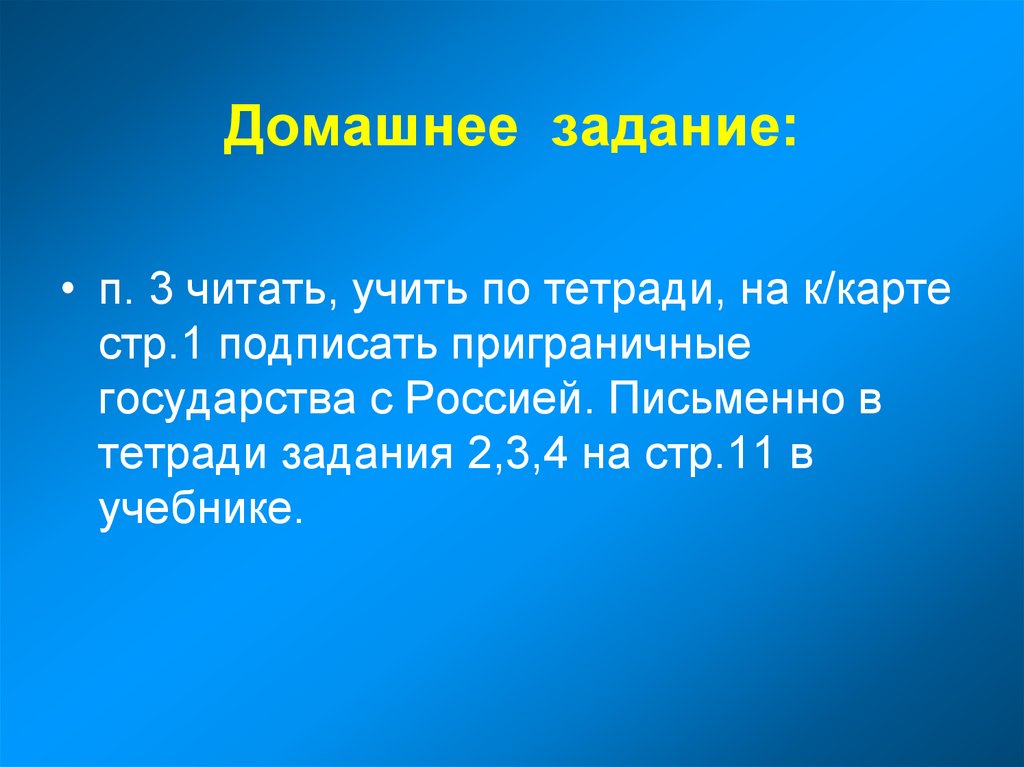 Домашнее задание:

• п. 3 читать, учить по тетради, на к/карте стр.1 подписать приграничные государства с Россией. Письменно в тетради задания 2,3,4 на стр.11 в учебнике.